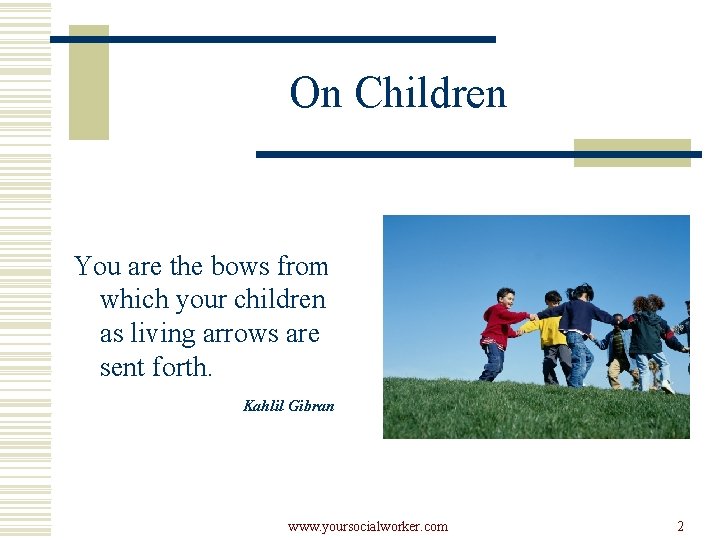 On Children

You are the bows from which your children as living arrows are sent forth.

Kahlil Gibran

www.yoursocialworker.com

2